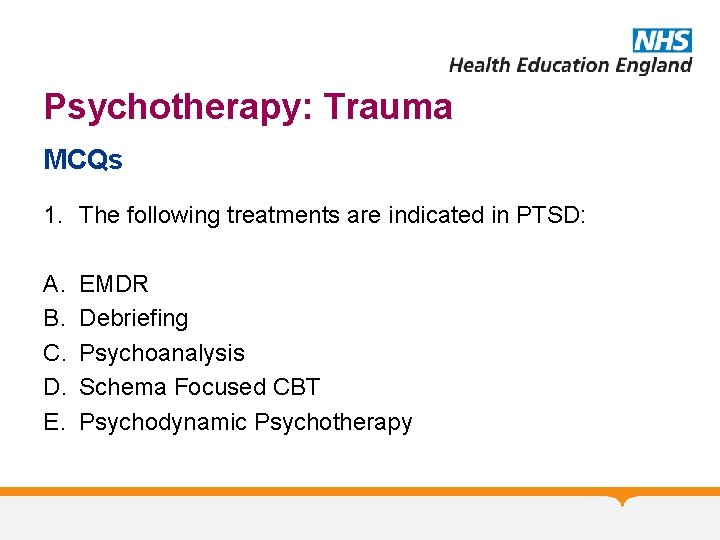 NHS
Health Education England

Psychotherapy: Trauma

MCQs

1. The following treatments are indicated in PTSD:

A. EMDR
B. Debriefing
C. Psychoanalysis
D. Schema Focused CBT
E. Psychodynamic Psychotherapy